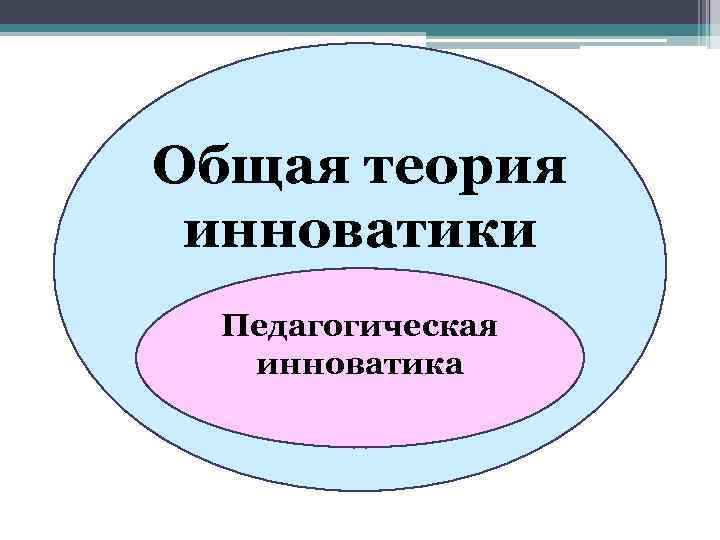 Общая теория инноватики

Педагогическая инноватика